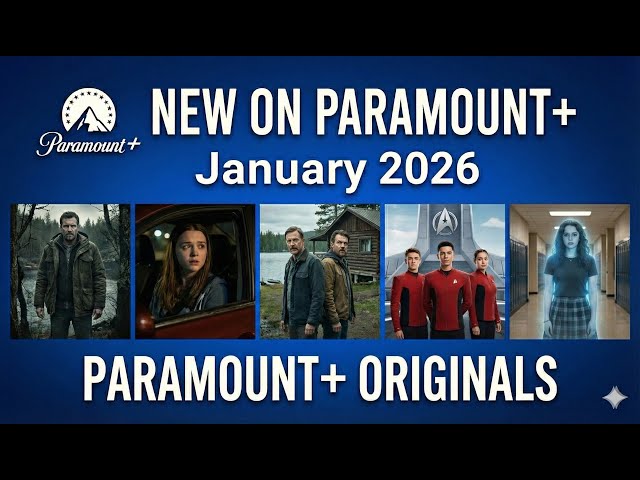 Paramount+

NEW ON PARAMOUNT+
January 2026

PARAMOUNT+ ORIGINALS